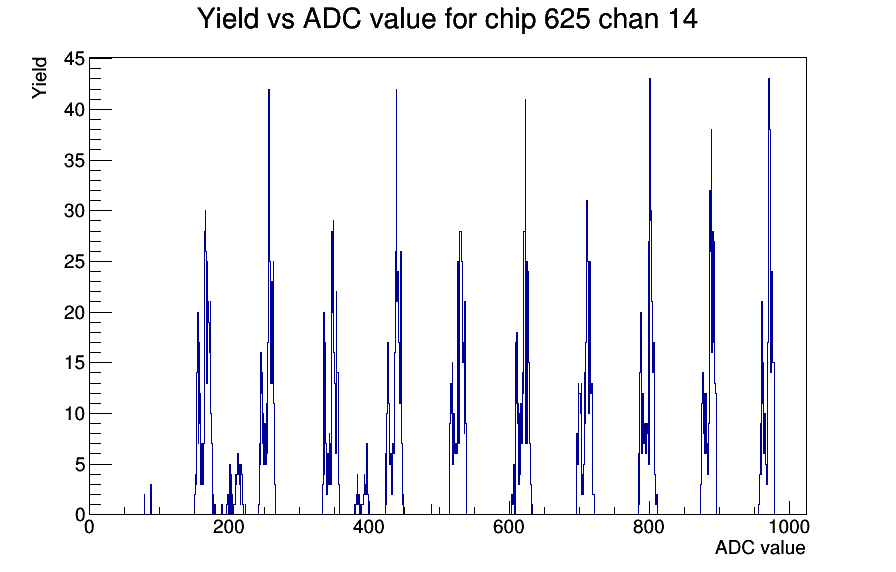 Yield vs ADC value for chip 625 chan 14

Yield

45
40
35
30
25
20
15
10
5
0

0
200
400
600
800
1000

ADC value